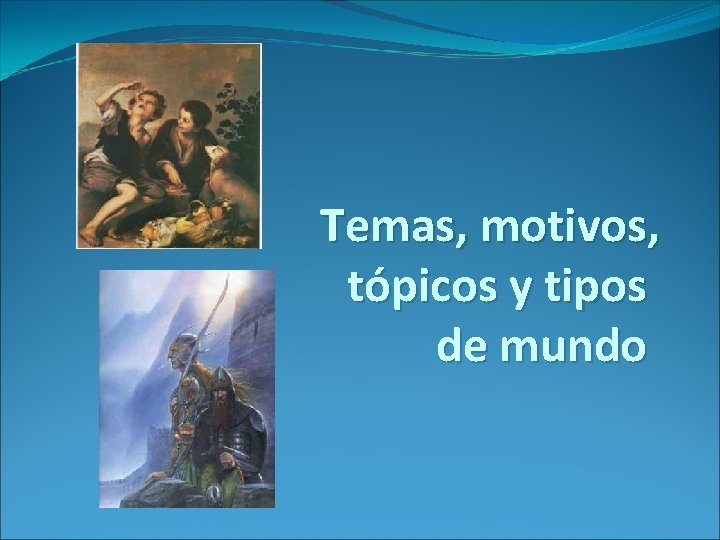 Temas, motivos, tópicos y tipos de mundo